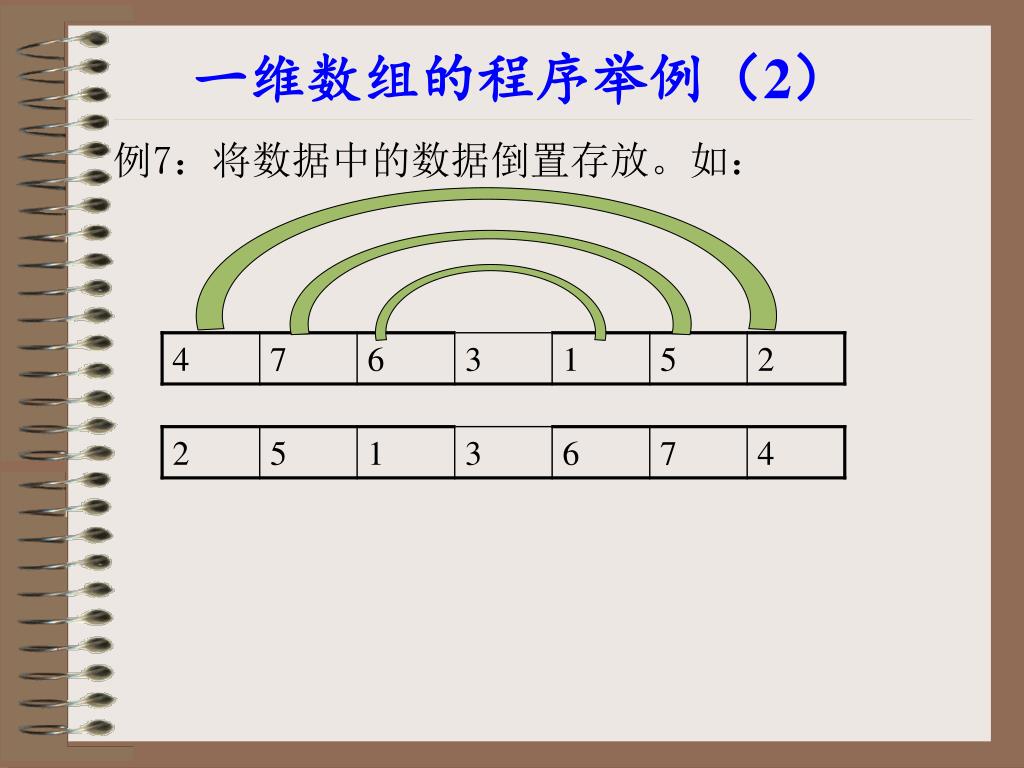 一维数组的程序举例（2）

例7：将数据中的数据倒置存放。如：

| 4 | 7 | 6 | 3 | 1 | 5 | 2 |
|---|---|---|---|---|---|---|

| 2 | 5 | 1 | 3 | 6 | 7 | 4 |
|---|---|---|---|---|---|---|